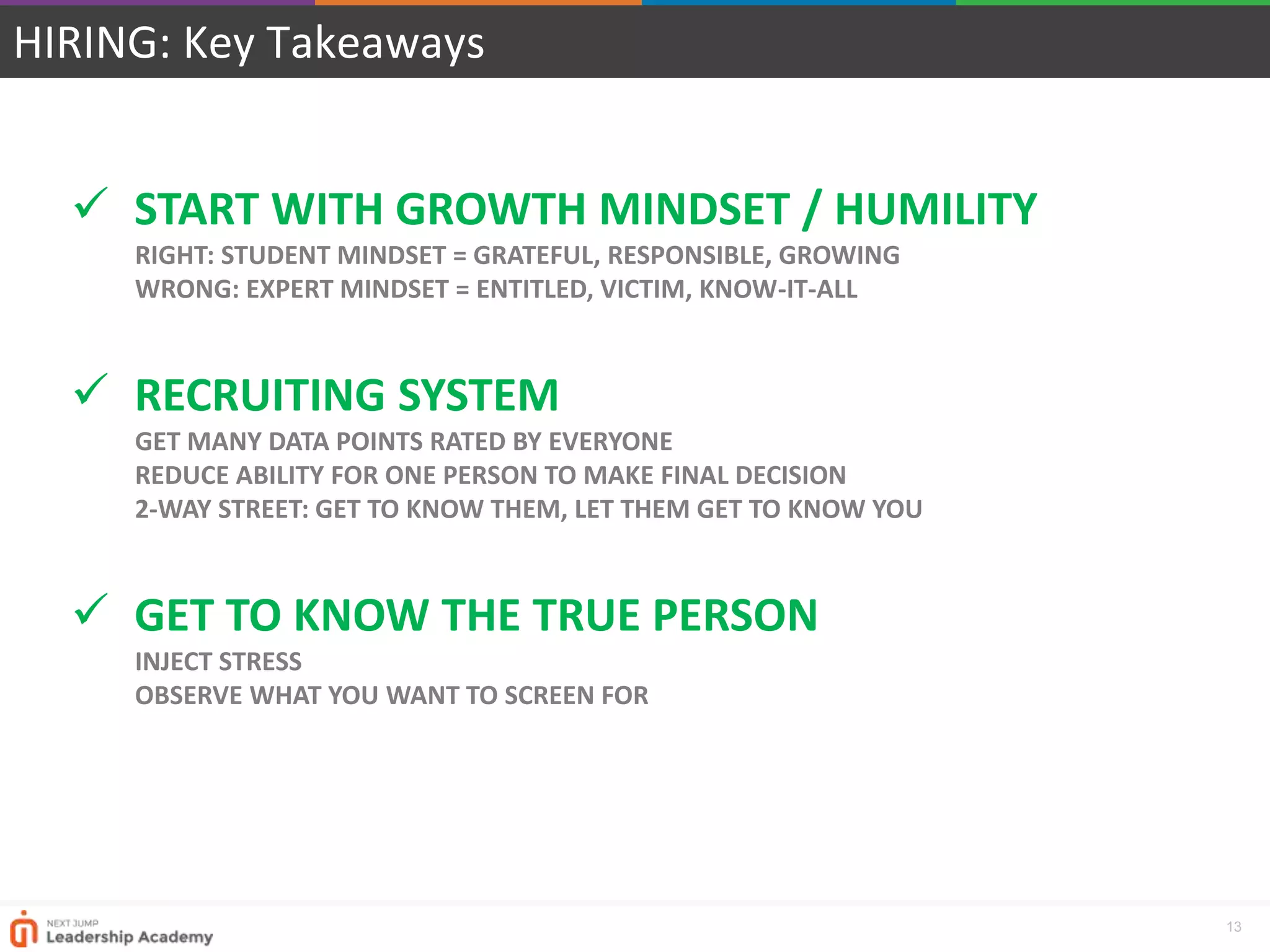 HIRING: Key Takeaways

✓ START WITH GROWTH MINDSET / HUMILITY

RIGHT: STUDENT MINDSET = GRATEFUL, RESPONSIBLE, GROWING
WRONG: EXPERT MINDSET = ENTITLED, VICTIM, KNOW-IT-ALL

✓ RECRUITING SYSTEM

GET MANY DATA POINTS RATED BY EVERYONE
REDUCE ABILITY FOR ONE PERSON TO MAKE FINAL DECISION
2-WAY STREET: GET TO KNOW THEM, LET THEM GET TO KNOW YOU

✓ GET TO KNOW THE TRUE PERSON

INJECT STRESS
OBSERVE WHAT YOU WANT TO SCREEN FOR

NEXT JUMP
Leadership Academy

13